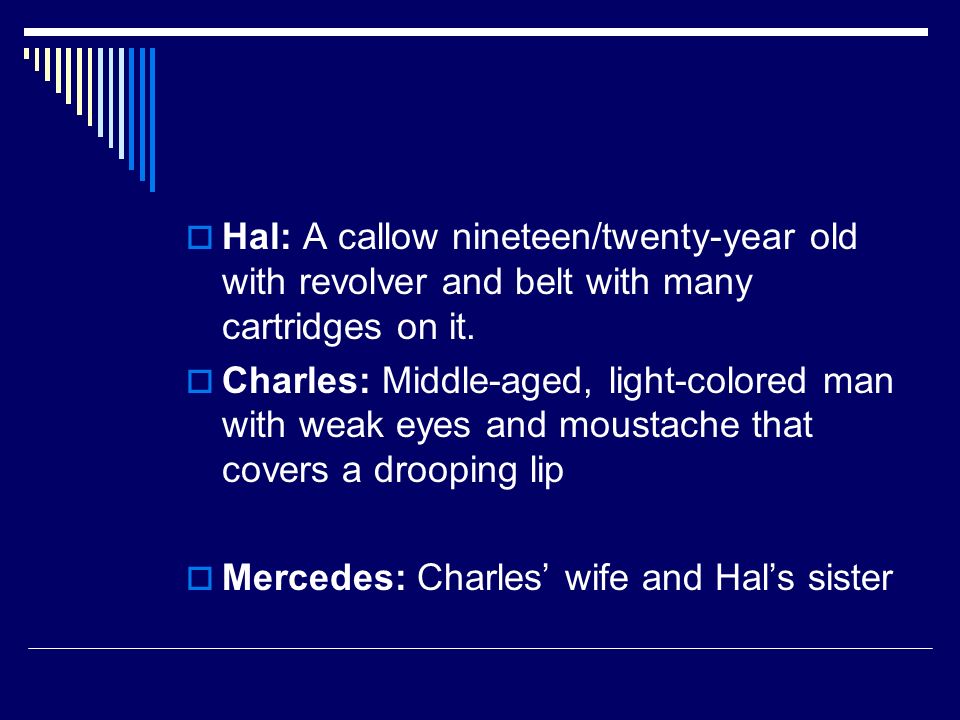 Hal: A callow nineteen/twenty-year old with revolver and belt with many cartridges on it.

Charles: Middle-aged, light-colored man with weak eyes and moustache that covers a drooping lip

Mercedes: Charles’ wife and Hal’s sister